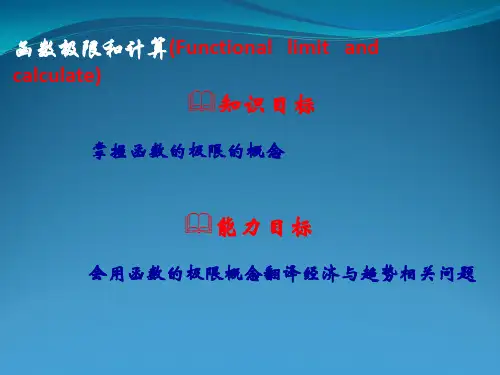 函数极限和计算(Functional limit and calculate)

知识目标

掌握函数的极限的概念

能力目标

会用函数的极限概念翻译经济与趋势相关问题